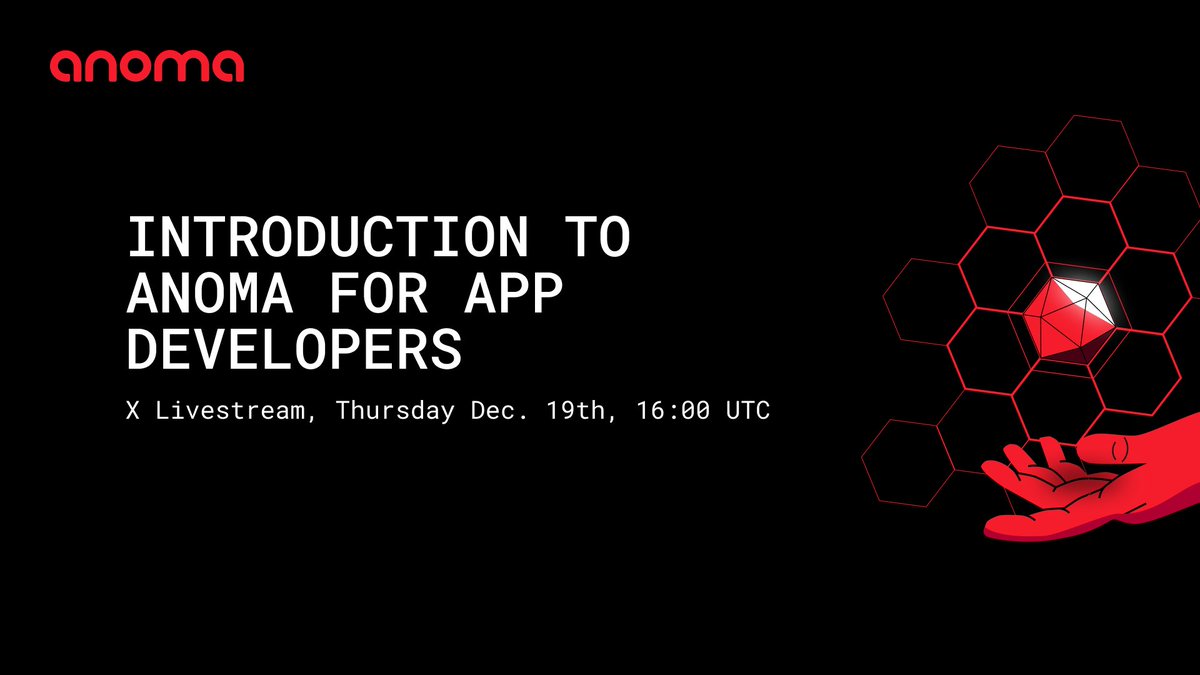 anoma

INTRODUCTION TO ANOMA FOR APP DEVELOPERS

X Livestream, Thursday Dec. 19th, 16:00 UTC